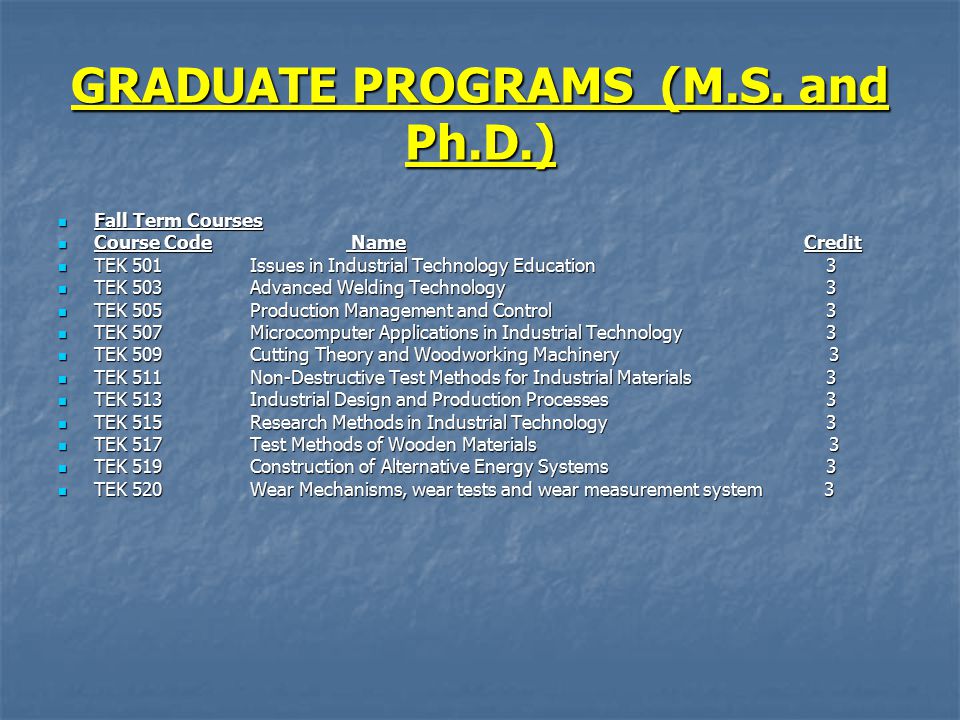 GRADUATE PROGRAMS (M.S. and Ph.D.)

Fall Term Courses

| Course Code | Name | Credit |
|---|---|---|
| TEK 501 | Issues in Industrial Technology Education | 3 |
| TEK 503 | Advanced Welding Technology | 3 |
| TEK 505 | Production Management and Control | 3 |
| TEK 507 | Microcomputer Applications in Industrial Technology | 3 |
| TEK 509 | Cutting Theory and Woodworking Machinery | 3 |
| TEK 511 | Non-Destructive Test Methods for Industrial Materials | 3 |
| TEK 513 | Industrial Design and Production Processes | 3 |
| TEK 515 | Research Methods in Industrial Technology | 3 |
| TEK 517 | Test Methods of Wooden Materials | 3 |
| TEK 519 | Construction of Alternative Energy Systems | 3 |
| TEK 520 | Wear Mechanisms, wear tests and wear measurement system | 3 |